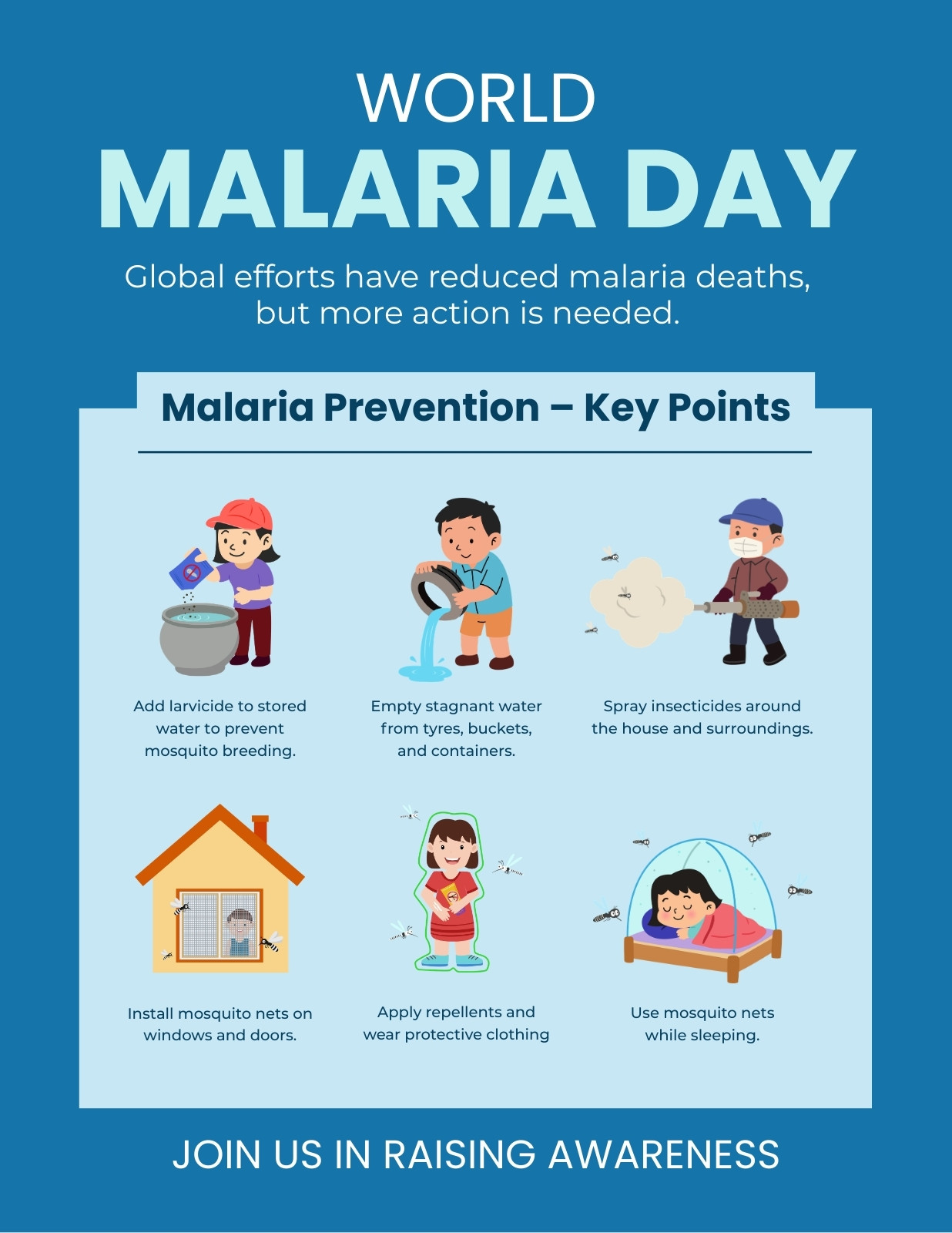 WORLD
MALARIA DAY

Global efforts have reduced malaria deaths, but more action is needed.

Malaria Prevention – Key Points

Add larvicide to stored water to prevent mosquito breeding.

Empty stagnant water from tyres, buckets, and containers.

Spray insecticides around the house and surroundings.

Install mosquito nets on windows and doors.

Apply repellents and wear protective clothing

Use mosquito nets while sleeping.

JOIN US IN RAISING AWARENESS